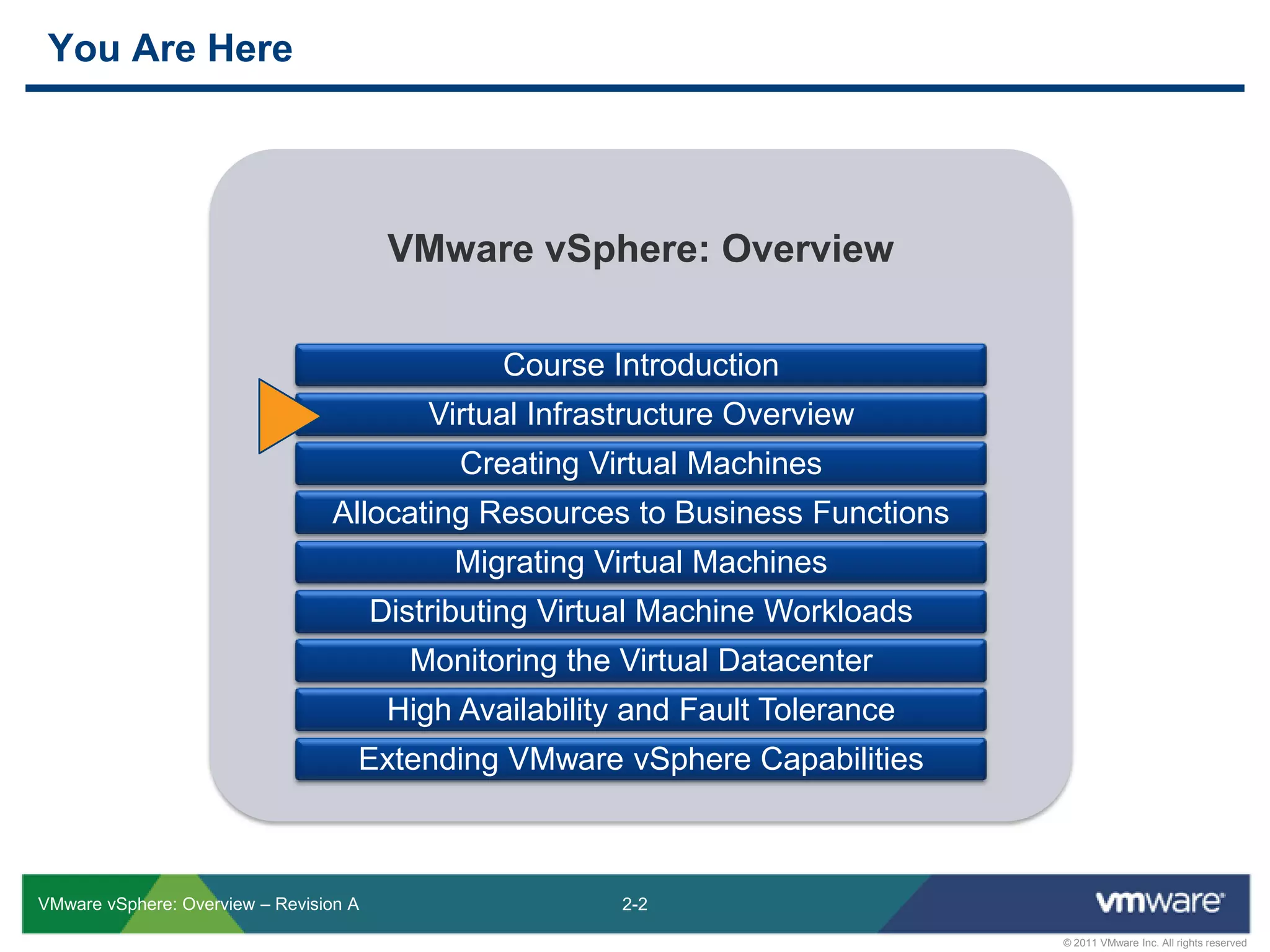 You Are Here

VMware vSphere: Overview

Course Introduction

Virtual Infrastructure Overview

Creating Virtual Machines

Allocating Resources to Business Functions

Migrating Virtual Machines

Distributing Virtual Machine Workloads

Monitoring the Virtual Datacenter

High Availability and Fault Tolerance

Extending VMware vSphere Capabilities

VMware vSphere: Overview – Revision A

2-2

vmware

© 2011 VMware Inc. All rights reserved